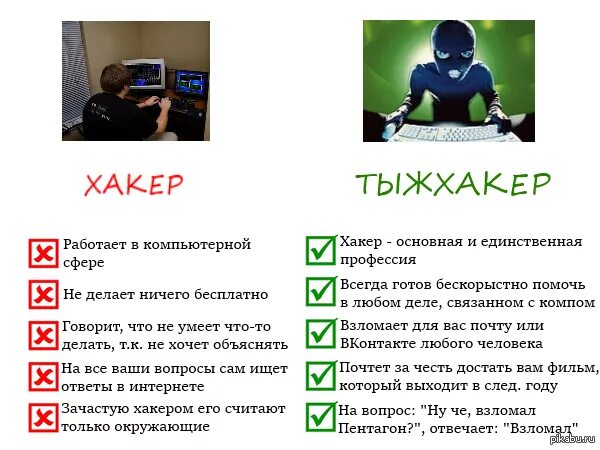 ХАКЕР

Работает в компьютерной сфере

Не делает ничего бесплатно

Говорит, что не умеет что-то делать, т.к. не хочет объяснять

На все ваши вопросы сам ищет ответы в интернете

Зачастую хакером его считают только окружающие

ТЫЖХАКЕР

Хакер - основная и единственная профессия

Всегда готов бескорыстно помочь в любом деле, связанном с компом

Взломает для вас почту или ВКонтакте любого человека

Почтет за честь достать вам фильм, который выходит в след. году

На вопрос: "Ну че, взломал Пентагон?", отвечает: "Взломал"

pikabu.ru